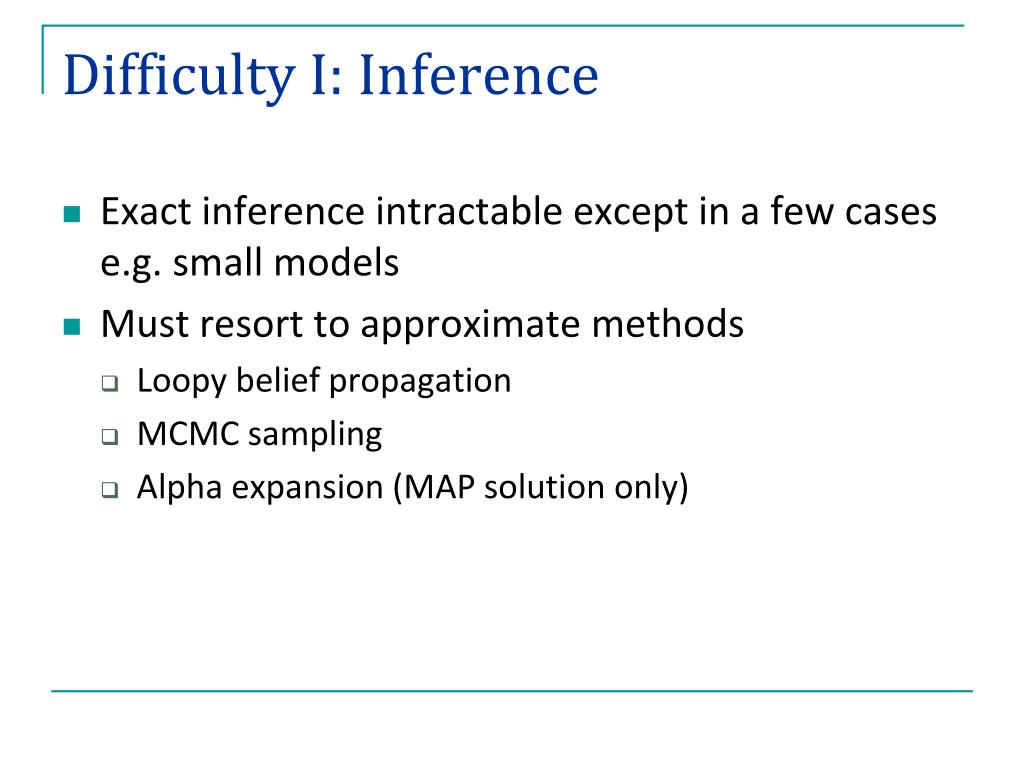 Difficulty I: Inference

Exact inference intractable except in a few cases e.g. small models

Must resort to approximate methods

Loopy belief propagation

MCMC sampling

Alpha expansion (MAP solution only)